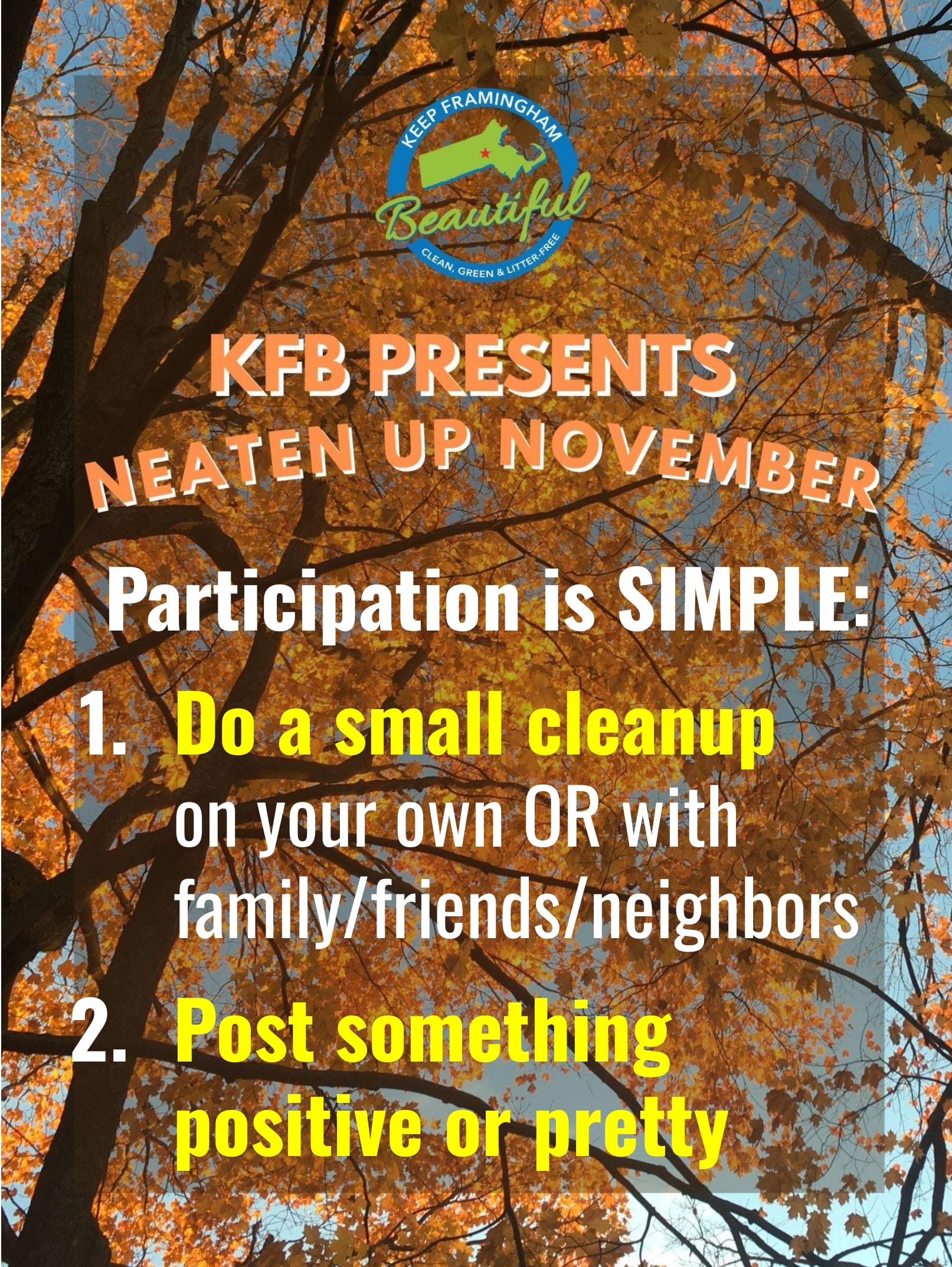 KEEP FRAMINGHAM
Beautiful
CLEAN, GREEN & LITTER-FREE

KFB PRESENTS
NEATEN UP NOVEMBER

Participation is SIMPLE:

1. Do a small cleanup on your own OR with family/friends/neighbors

2. Post something positive or pretty